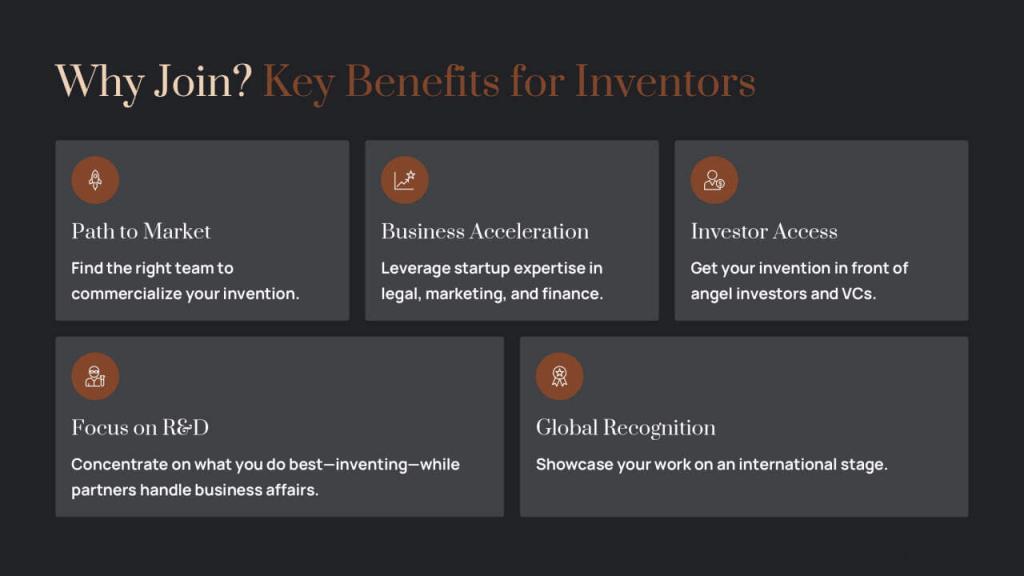 Why Join? Key Benefits for Inventors

Path to Market

Find the right team to commercialize your invention.

Business Acceleration

Leverage startup expertise in legal, marketing, and finance.

Investor Access

Get your invention in front of angel investors and VCs.

Focus on R&D

Concentrate on what you do best—inventing—while partners handle business affairs.

Global Recognition

Showcase your work on an international stage.